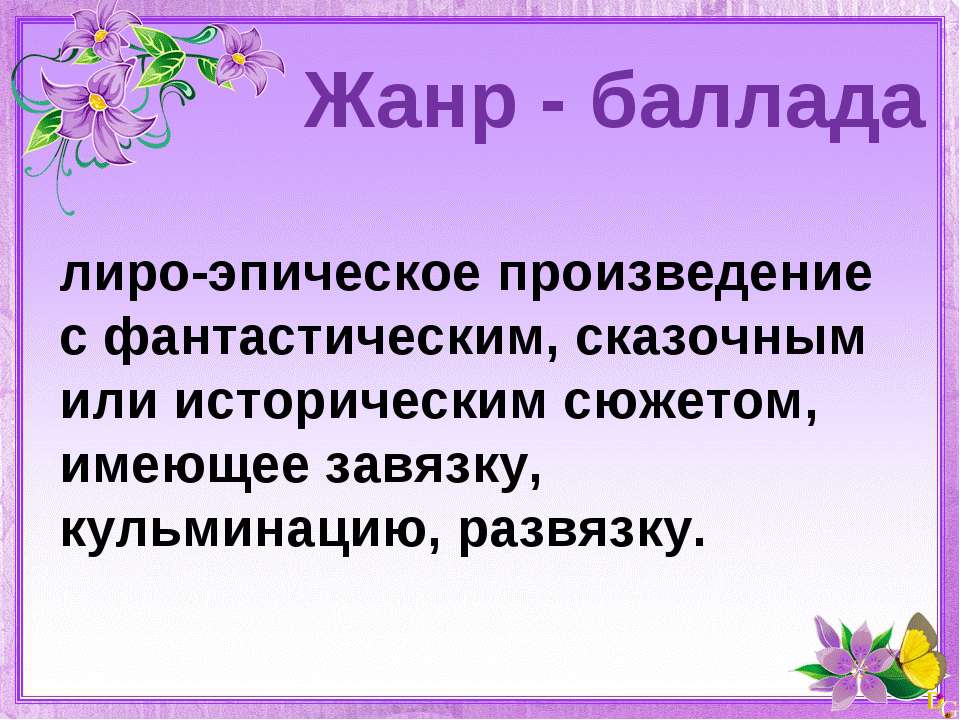 Жанр - баллада

лиро-эпическое произведение с фантастическим, сказочным или историческим сюжетом, имеющее завязку, кульминацию, развязку.